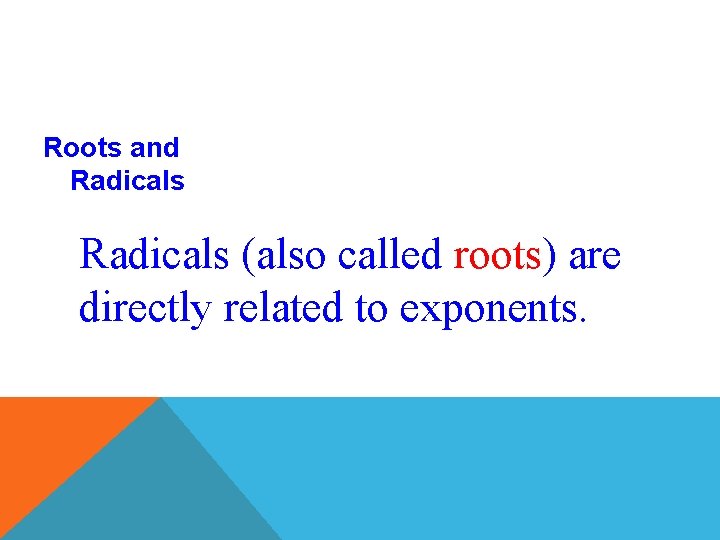 Roots and Radicals

Radicals (also called roots) are directly related to exponents.